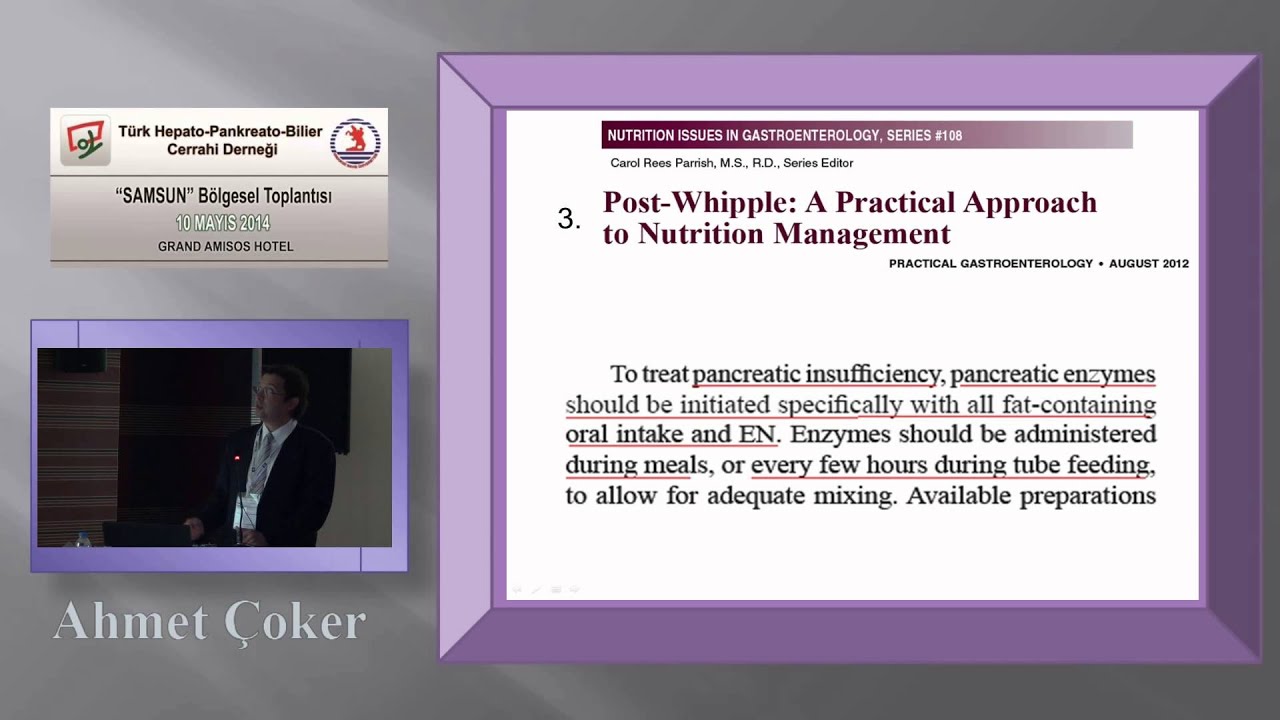 Türk Hepato-Pankreato-Bilier Cerrahi Derneği

"SAMSUN" Bölgesel Toplantısı
10 MAYIS 2014
GRAND AMISOS HOTEL

Ahmet Çoker

NUTRITION ISSUES IN GASTROENTEROLOGY, SERIES #108

Carol Rees Parrish, M.S., R.D., Series Editor

3. Post-Whipple: A Practical Approach to Nutrition Management

PRACTICAL GASTROENTEROLOGY • AUGUST 2012

To treat pancreatic insufficiency, pancreatic enzymes should be initiated specifically with all fat-containing oral intake and EN. Enzymes should be administered during meals, or every few hours during tube feeding, to allow for adequate mixing. Available preparations